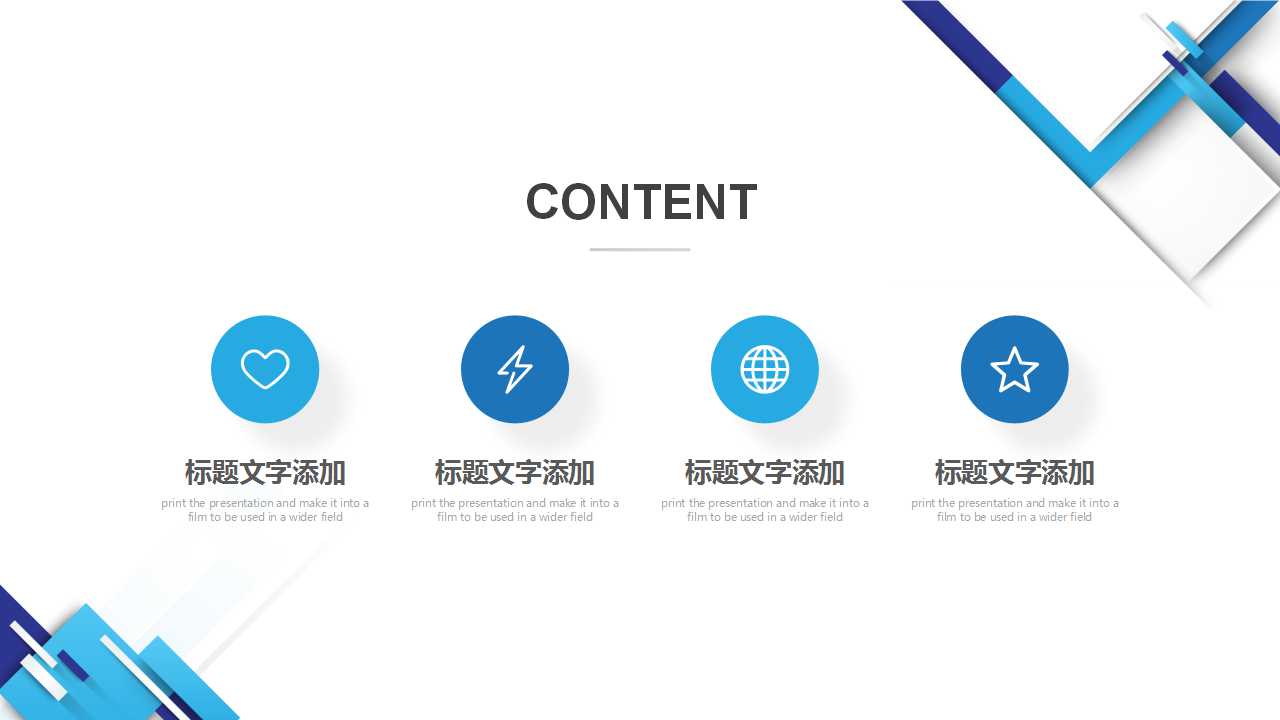 CONTENT

标题文字添加
print the presentation and make it into a film to be used in a wider field

标题文字添加
print the presentation and make it into a film to be used in a wider field

标题文字添加
print the presentation and make it into a film to be used in a wider field

标题文字添加
print the presentation and make it into a film to be used in a wider field